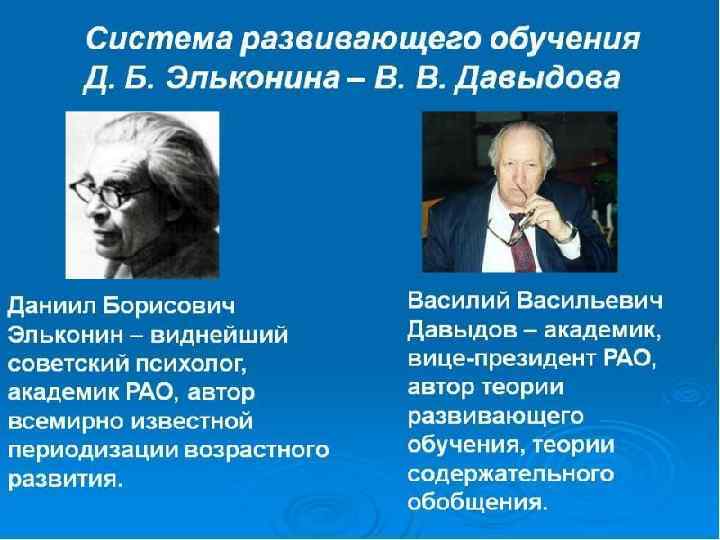 Система развивающего обучения Д. Б. Эльконина – В. В. Давыдова

Даниил Борисович Эльконин – виднейший советский психолог, академик РАО, автор всемирно известной периодизации возрастного развития.

Василий Васильевич Давыдов – академик, вице-президент РАО, автор теории развивающего обучения, теории содержательного обобщения.